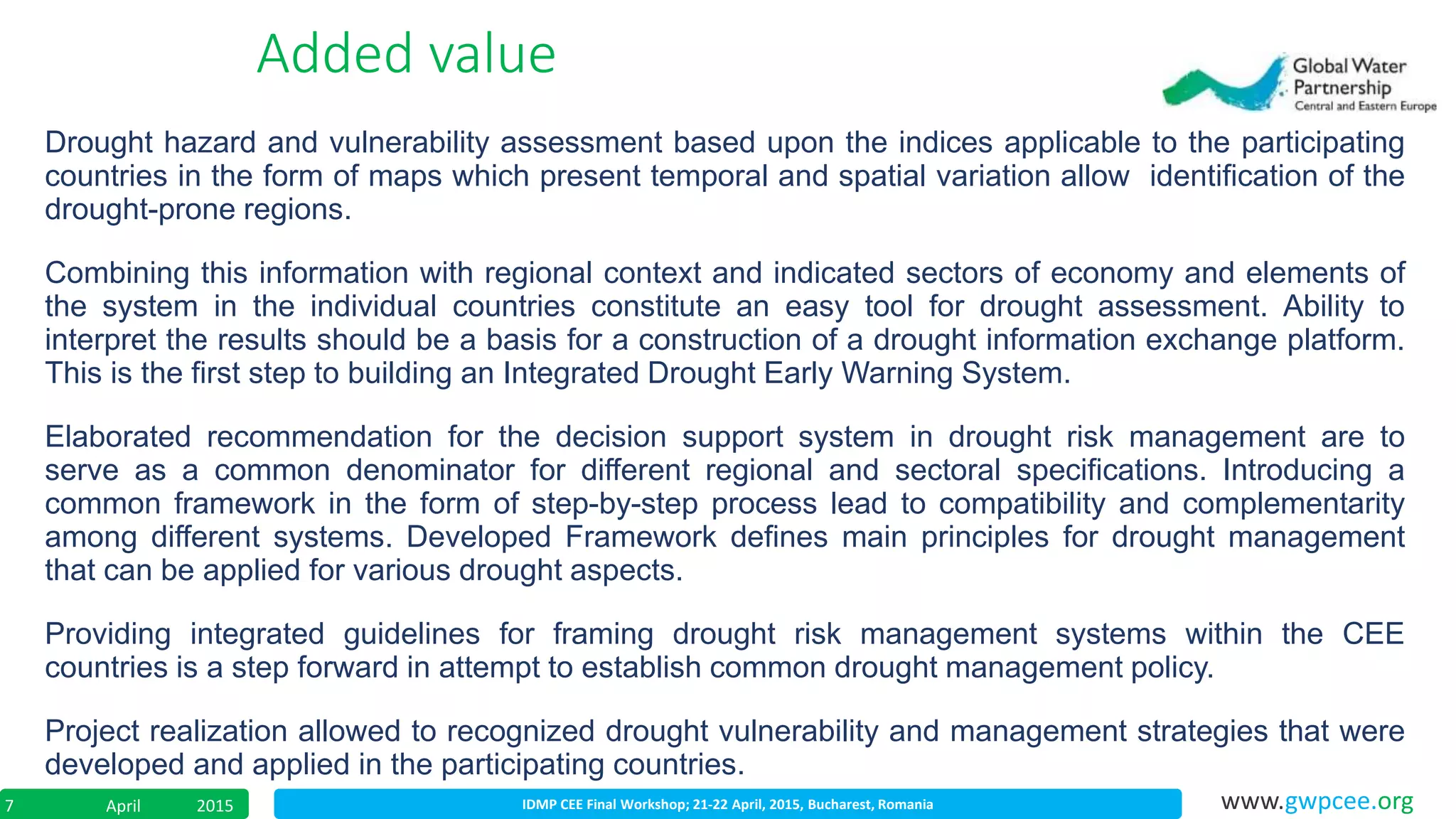 Added value

Global Water Partnership
Central and Eastern Europe

Drought hazard and vulnerability assessment based upon the indices applicable to the participating countries in the form of maps which present temporal and spatial variation allow identification of the drought-prone regions.

Combining this information with regional context and indicated sectors of economy and elements of the system in the individual countries constitute an easy tool for drought assessment. Ability to interpret the results should be a basis for a construction of a drought information exchange platform. This is the first step to building an Integrated Drought Early Warning System.

Elaborated recommendation for the decision support system in drought risk management are to serve as a common denominator for different regional and sectoral specifications. Introducing a common framework in the form of step-by-step process lead to compatibility and complementarity among different systems. Developed Framework defines main principles for drought management that can be applied for various drought aspects.

Providing integrated guidelines for framing drought risk management systems within the CEE countries is a step forward in attempt to establish common drought management policy.

Project realization allowed to recognized drought vulnerability and management strategies that were developed and applied in the participating countries.

7 April 2015

IDMP CEE Final Workshop; 21-22 April, 2015, Bucharest, Romania

www.gwpcee.org